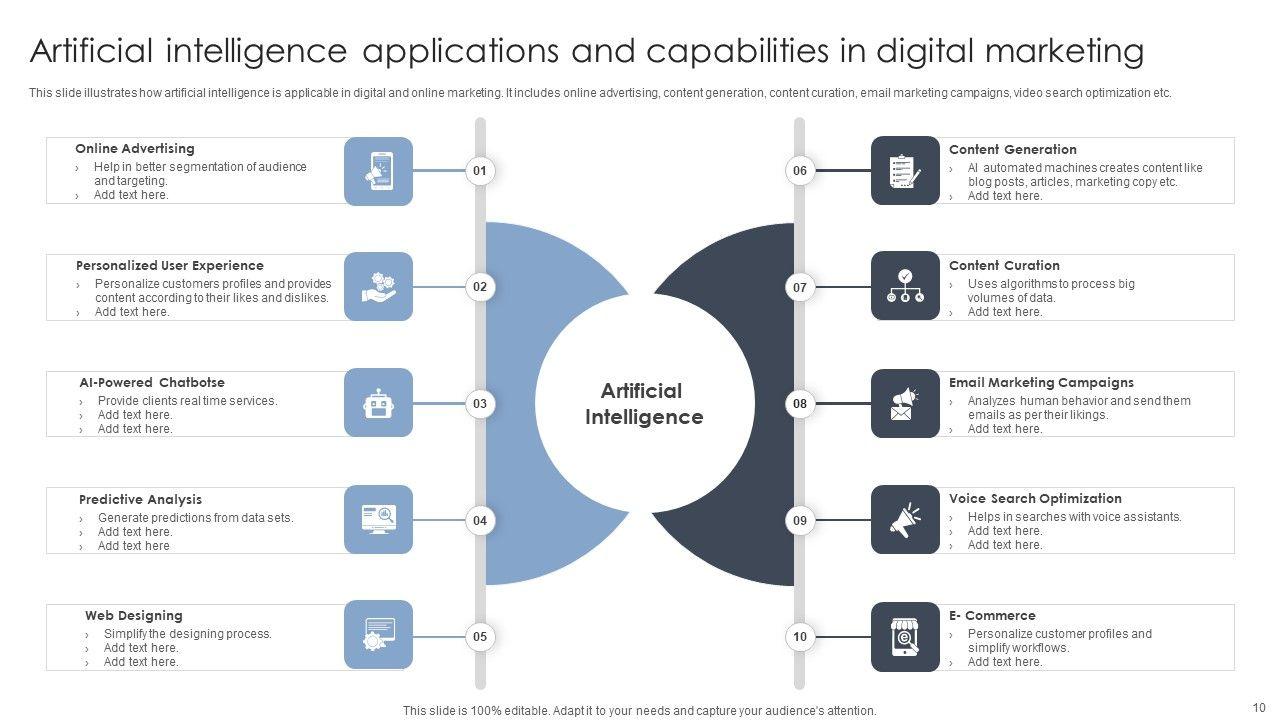 Artificial intelligence applications and capabilities in digital marketing

This slide illustrates how artificial intelligence is applicable in digital and online marketing. It includes online advertising, content generation, content curation, email marketing campaigns, video search optimization etc.

Online Advertising
› Help in better segmentation of audience and targeting.
› Add text here.

01

Personalized User Experience
› Personalize customers profiles and provides content according to their likes and dislikes.
› Add text here.

02

AI-Powered Chatbotse
› Provide clients real time services.
› Add text here.
› Add text here.

03

Predictive Analysis
› Generate predictions from data sets.
› Add text here.
› Add text here

04

Web Designing
› Simplify the designing process.
› Add text here.
› Add text here.

05

Artificial Intelligence

06

Content Generation
› AI automated machines creates content like blog posts, articles, marketing copy etc.
› Add text here.

07

Content Curation
› Uses algorithms to process big volumes of data.
› Add text here.

08

Email Marketing Campaigns
› Analyzes human behavior and send them emails as per their likings.
› Add text here.

09

Voice Search Optimization
› Helps in searches with voice assistants.
› Add text here.
› Add text here.

10

E- Commerce
› Personalize customer profiles and simplify workflows.
› Add text here.

This slide is 100% editable. Adapt it to your needs and capture your audience's attention.

10